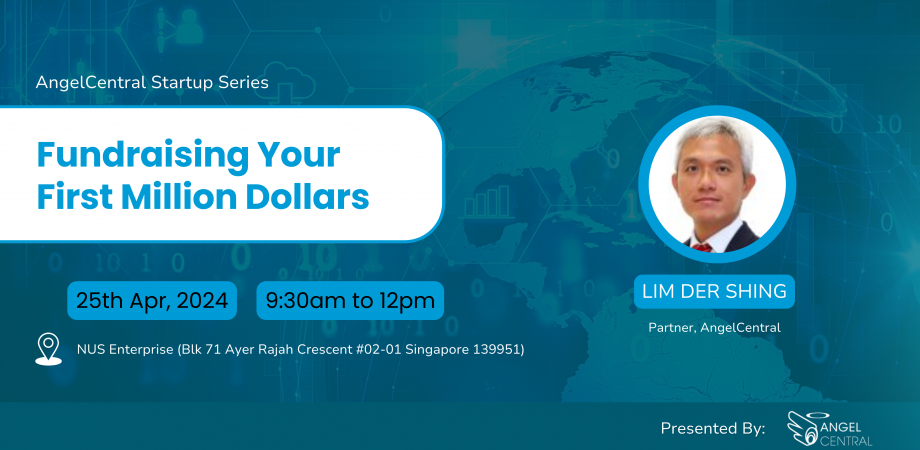 AngelCentral Startup Series

Fundraising Your First Million Dollars

25th Apr, 2024

9:30am to 12pm

NUS Enterprise (Blk 71 Ayer Rajah Crescent #02-01 Singapore 139951)

LIM DER SHING

Partner, AngelCentral

Presented By:

ANGEL CENTRAL